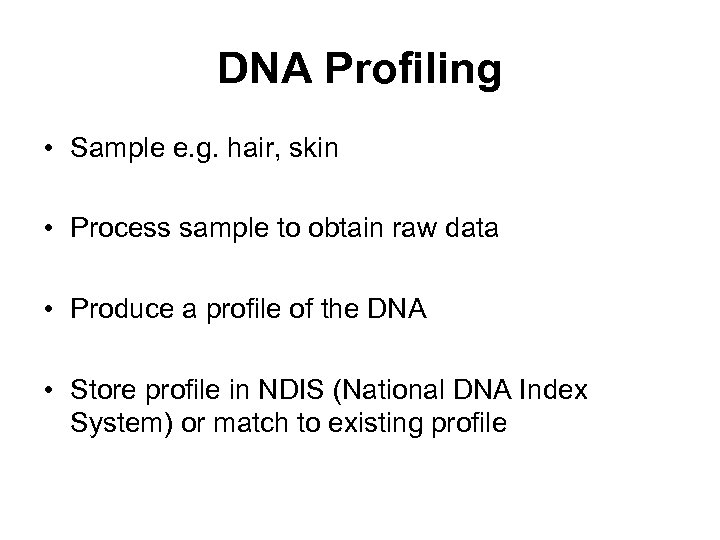 DNA Profiling

• Sample e.g. hair, skin

• Process sample to obtain raw data

• Produce a profile of the DNA

• Store profile in NDIS (National DNA Index System) or match to existing profile